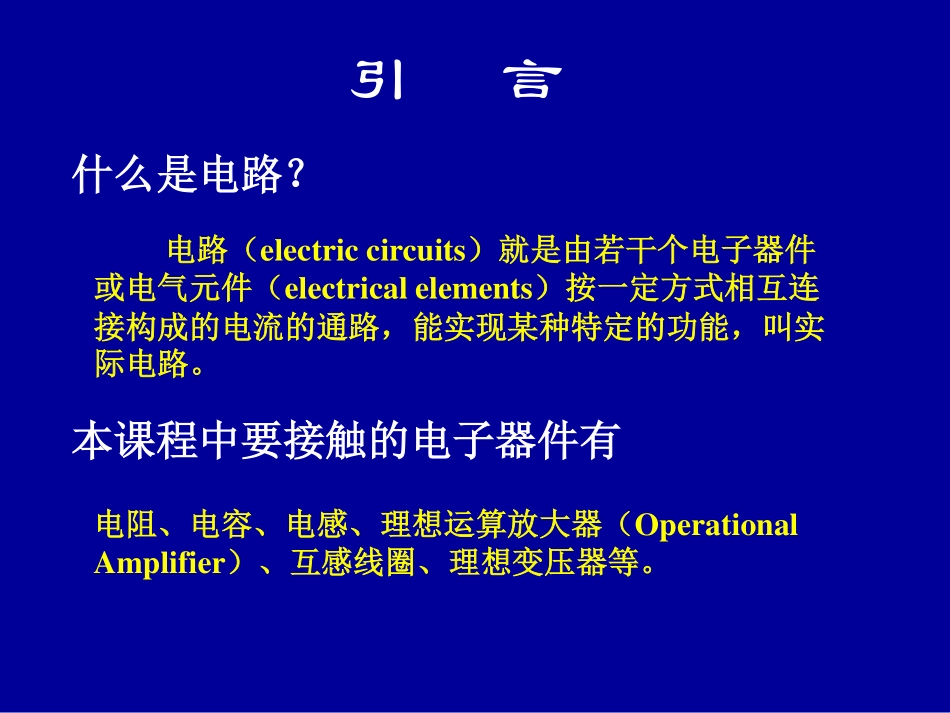 引　言

什么是电路？

电路（electric circuits）就是由若干个电子器件或电气元件（electrical elements）按一定方式相互连接构成的电流的通路，能实现某种特定的功能，叫实际电路。

本课程中要接触的电子器件有

电阻、电容、电感、理想运算放大器（Operational Amplifier）、互感线圈、理想变压器等。